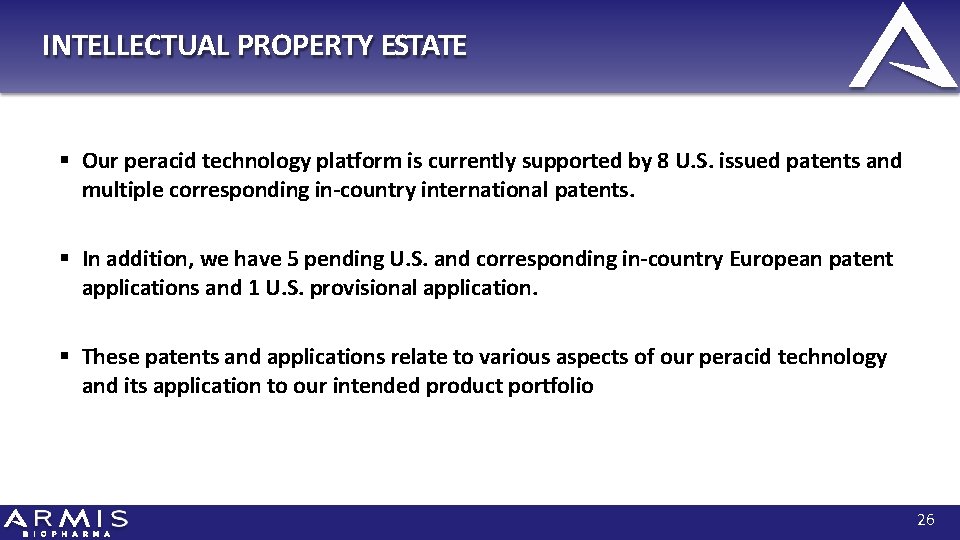 INTELLECTUAL PROPERTY ESTATE

▪ Our peracid technology platform is currently supported by 8 U.S. issued patents and multiple corresponding in-country international patents.

▪ In addition, we have 5 pending U.S. and corresponding in-country European patent applications and 1 U.S. provisional application.

▪ These patents and applications relate to various aspects of our peracid technology and its application to our intended product portfolio

ARMIS
BIOPHARMA

26